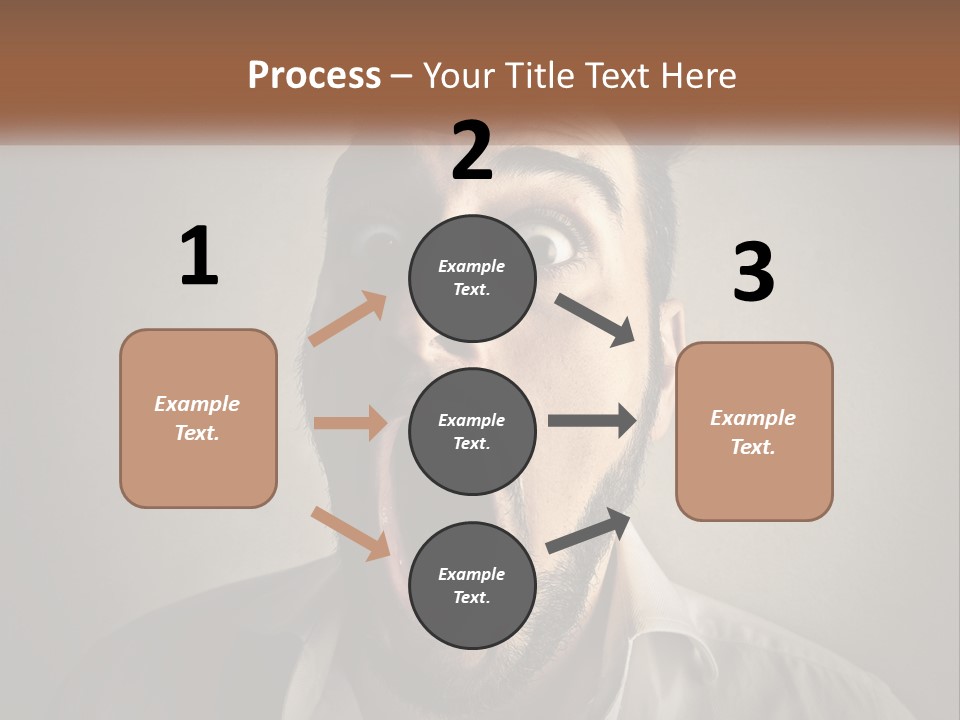 Process – Your Title Text Here

1

Example Text.

2

Example Text.

Example Text.

Example Text.

3

Example Text.